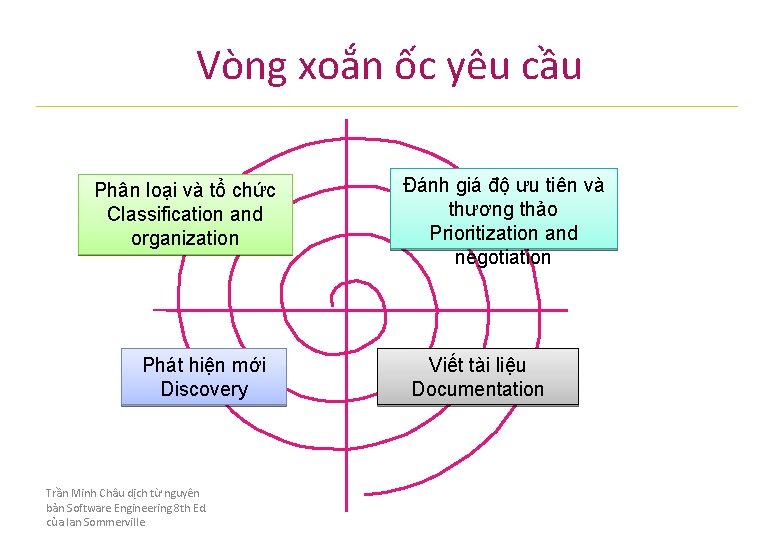 Vòng xoắn ốc yêu cầu

Phân loại và tổ chức
Classification and organization

Đánh giá độ ưu tiên và thương thảo
Prioritization and negotiation

Phát hiện mới
Discovery

Viết tài liệu
Documentation

Trần Minh Châu dịch từ nguyên bản Software Engineering 8th Ed của Ian Sommerville